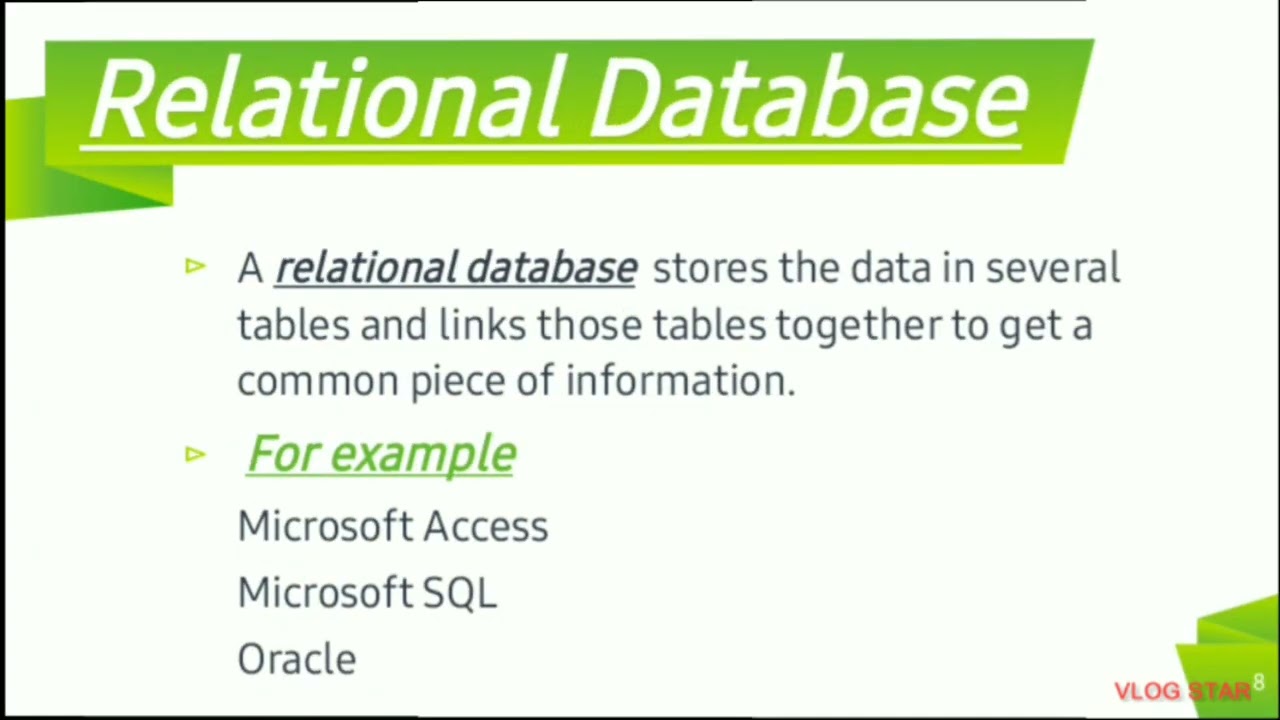 Relational Database

▹ A relational database stores the data in several tables and links those tables together to get a common piece of information.

▹ For example

Microsoft Access

Microsoft SQL

Oracle

VLOG STAR

8